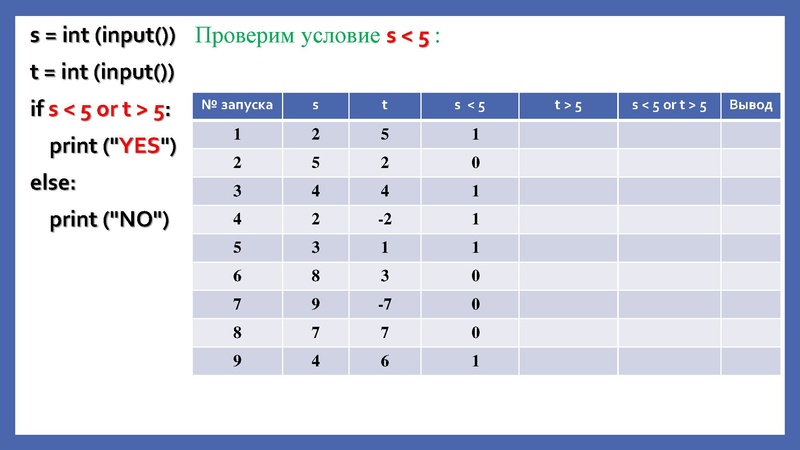 s = int (input())
t = int (input())
if s < 5 or t > 5:
    print ("YES")
else:
    print ("NO")

Проверим условие s < 5 :

| № запуска | s | t | s < 5 | t > 5 | s < 5 or t > 5 | Вывод |
|---|---|---|---|---|---|---|
| 1 | 2 | 5 | 1 | | | |
| 2 | 5 | 2 | 0 | | | |
| 3 | 4 | 4 | 1 | | | |
| 4 | 2 | -2 | 1 | | | |
| 5 | 3 | 1 | 1 | | | |
| 6 | 8 | 3 | 0 | | | |
| 7 | 9 | -7 | 0 | | | |
| 8 | 7 | 7 | 0 | | | |
| 9 | 4 | 6 | 1 | | | |